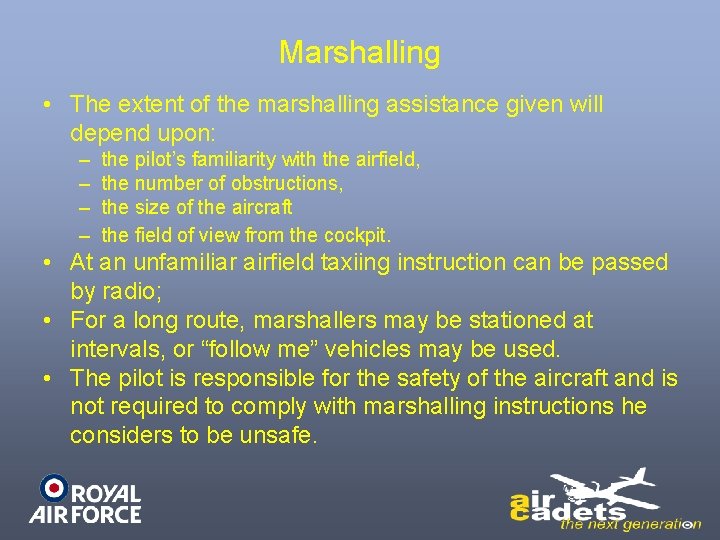 Marshalling

• The extent of the marshalling assistance given will depend upon:
– the pilot's familiarity with the airfield,
– the number of obstructions,
– the size of the aircraft
– the field of view from the cockpit.
• At an unfamiliar airfield taxiing instruction can be passed by radio;
• For a long route, marshallers may be stationed at intervals, or "follow me" vehicles may be used.
• The pilot is responsible for the safety of the aircraft and is not required to comply with marshalling instructions he considers to be unsafe.

ROYAL AIR FORCE

air cadets
the next generation